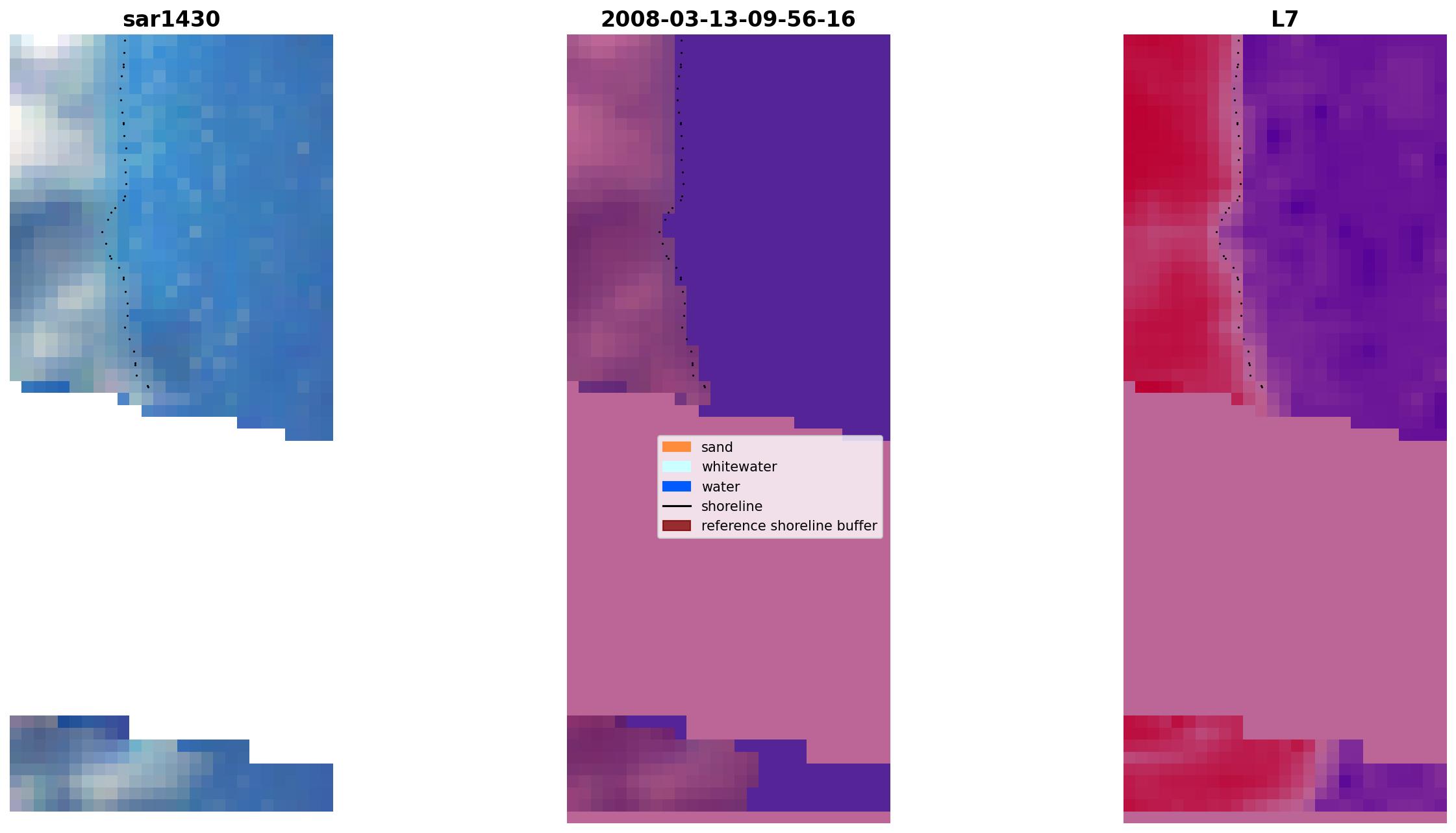 sar1430

2008-03-13-09-56-16

L7

sand
whitewater
water
shoreline
reference shoreline buffer